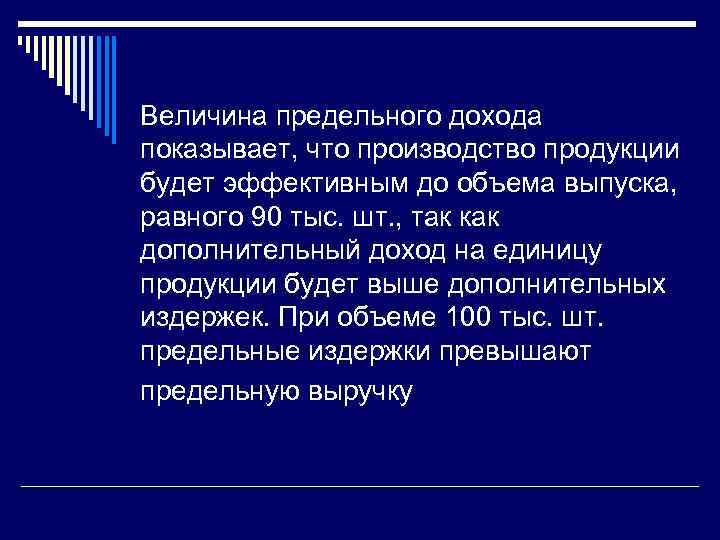 Величина предельного дохода показывает, что производство продукции будет эффективным до объема выпуска, равного 90 тыс. шт., так как дополнительный доход на единицу продукции будет выше дополнительных издержек. При объеме 100 тыс. шт. предельные издержки превышают предельную выручку